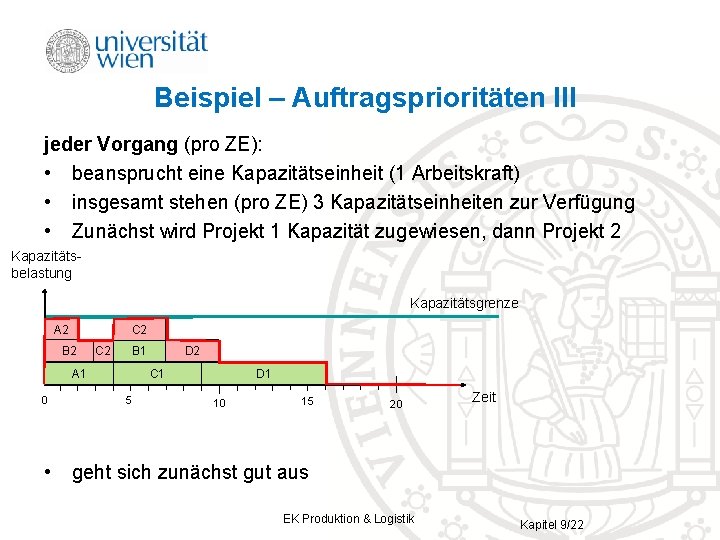 universität wien

Beispiel – Auftragsprioritäten III

jeder Vorgang (pro ZE):

• beansprucht eine Kapazitätseinheit (1 Arbeitskraft)
• insgesamt stehen (pro ZE) 3 Kapazitätseinheiten zur Verfügung
• Zunächst wird Projekt 1 Kapazität zugewiesen, dann Projekt 2

Kapazitäts-belastung

Kapazitätsgrenze

A2
C2
B2
C2
B1
D2
A1
C1
D1

0
5
10
15
20
Zeit

• geht sich zunächst gut aus

EK Produktion & Logistik

Kapitel 9/22